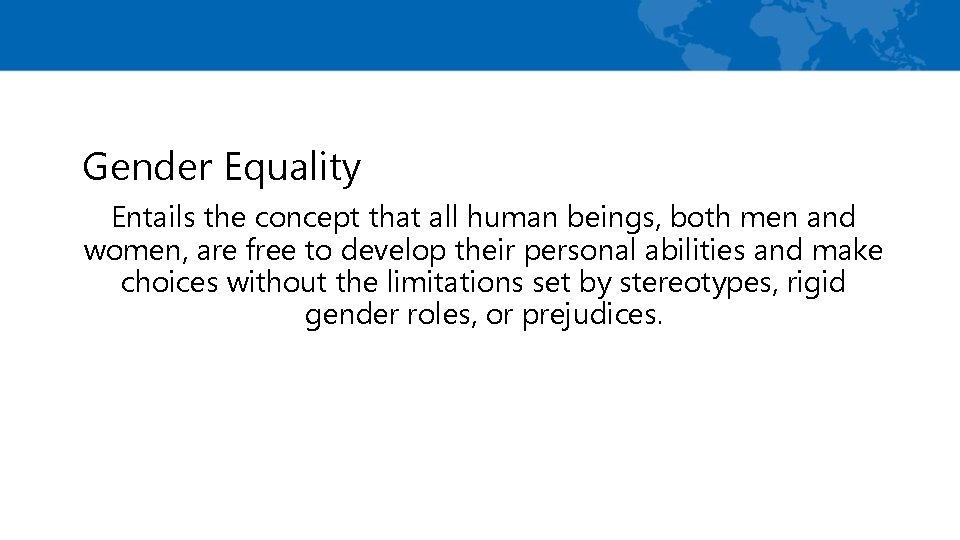 Gender Equality

Entails the concept that all human beings, both men and women, are free to develop their personal abilities and make choices without the limitations set by stereotypes, rigid gender roles, or prejudices.